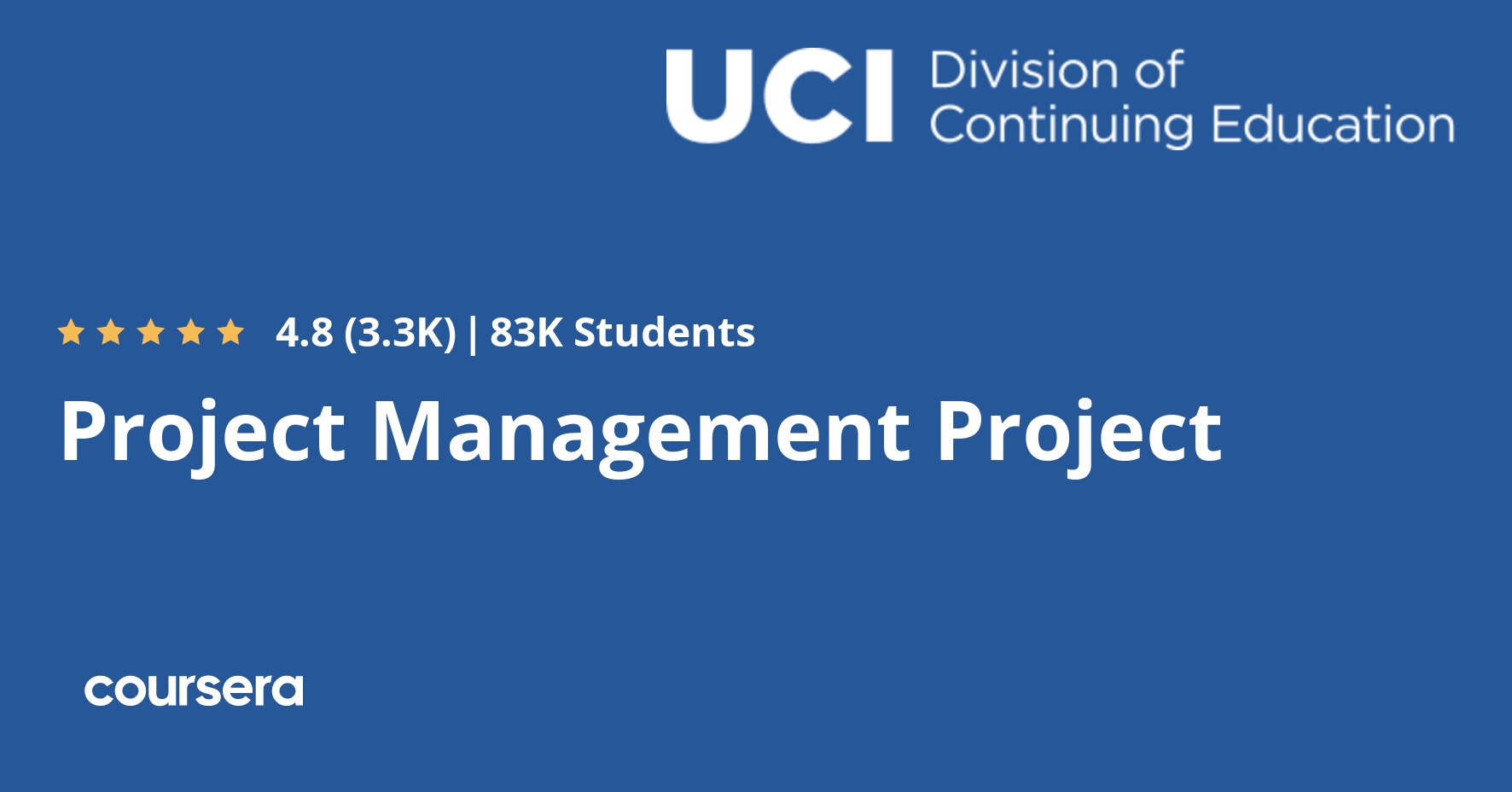 UCI Division of Continuing Education

4.8 (3.3K) | 83K Students

Project Management Project

coursera